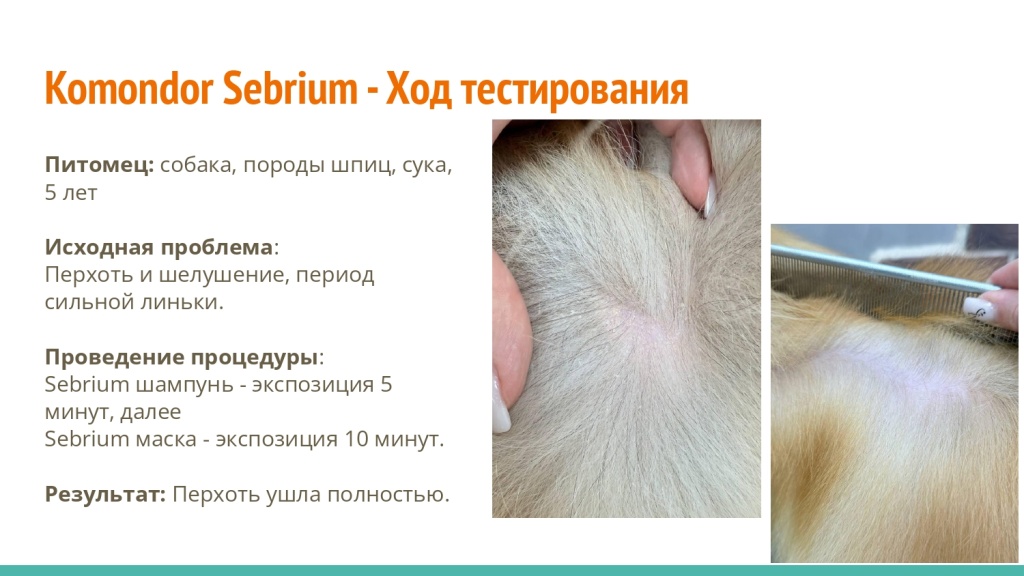 Komondor Sebrium - Ход тестирования

**Питомец:** собака, породы шпиц, сука, 5 лет

**Исходная проблема**:
Перхоть и шелушение, период сильной линьки.

**Проведение процедуры**:
Sebrium шампунь - экспозиция 5 минут, далее
Sebrium маска - экспозиция 10 минут.

**Результат:** Перхоть ушла полностью.